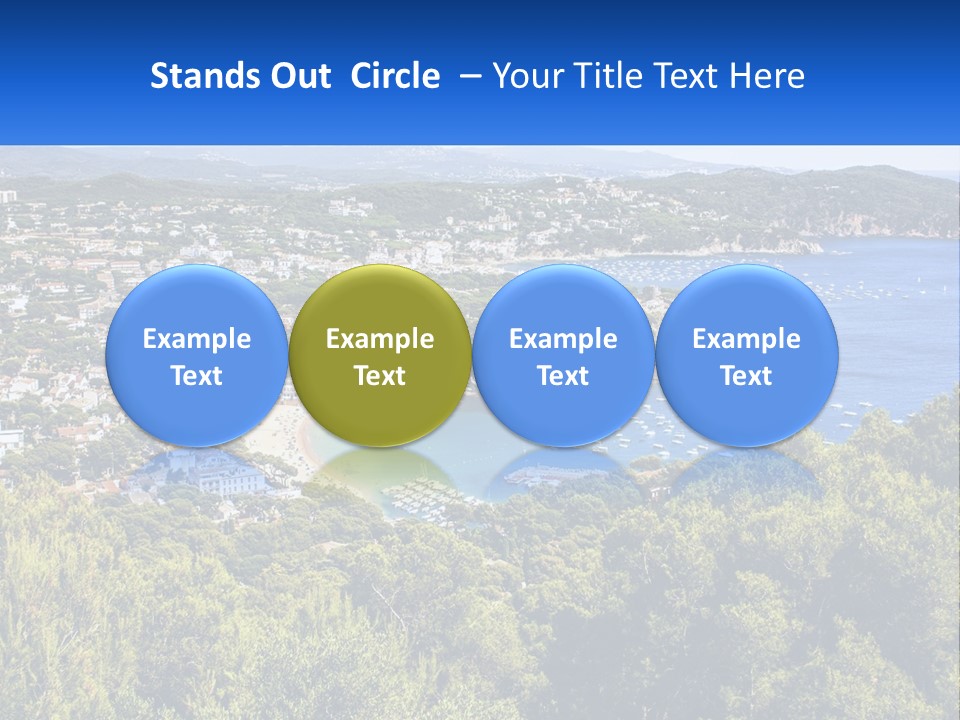 Stands Out Circle – Your Title Text Here

Example Text

Example Text

Example Text

Example Text